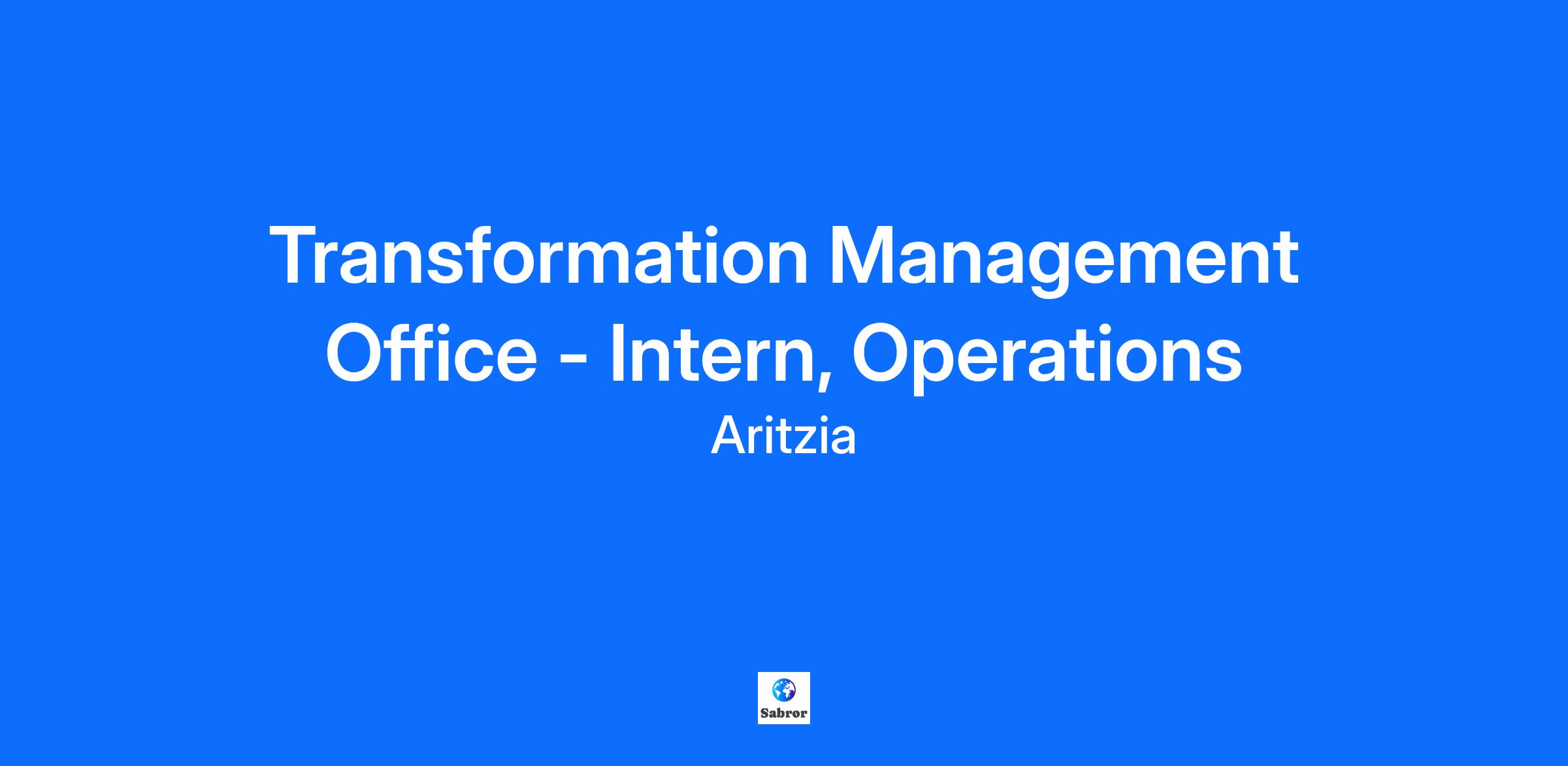 Transformation Management Office - Intern, Operations

Aritzia

Sabror